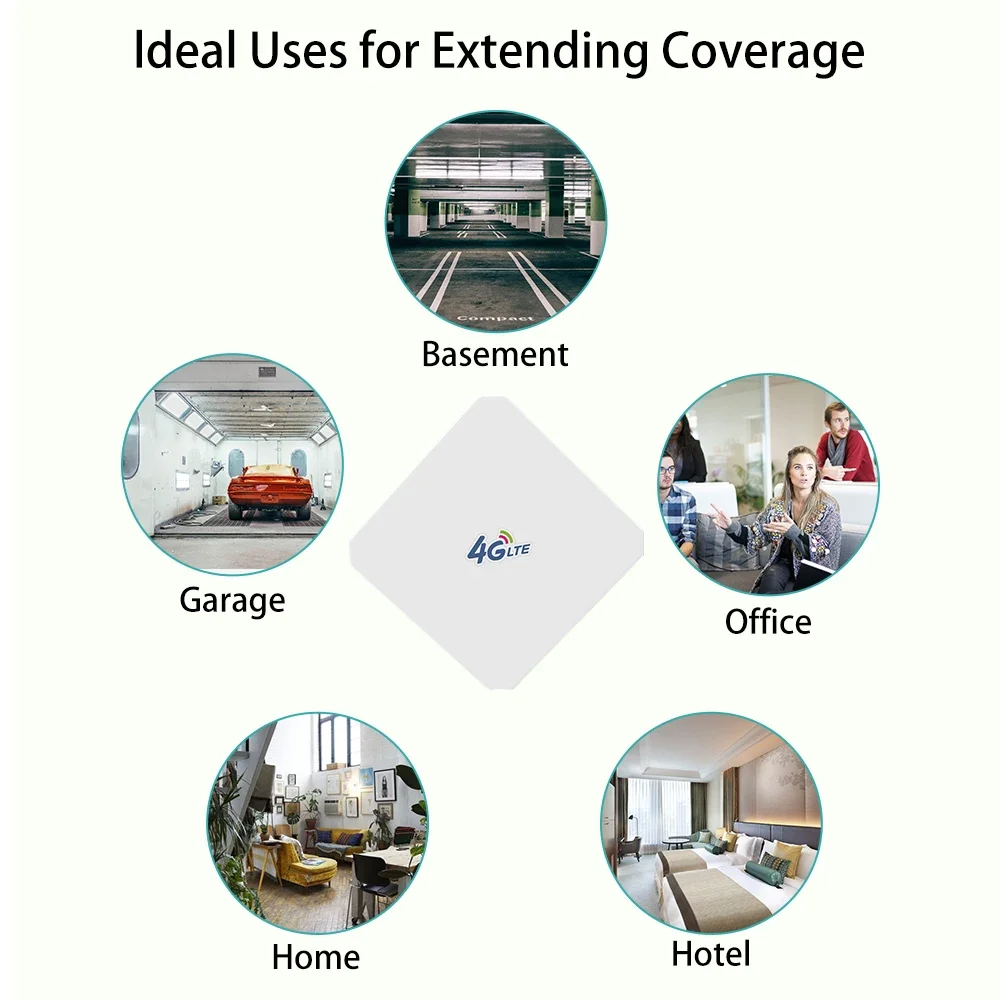 Ideal Uses for Extending Coverage

Compact

Basement

Garage

4G LTE

Office

Home

Hotel